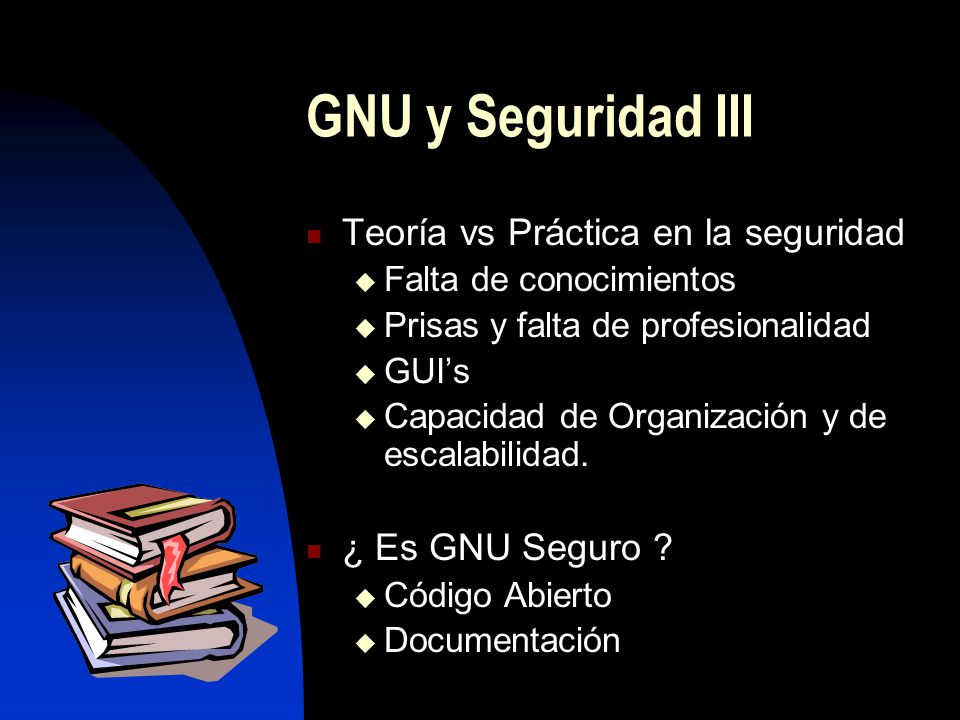 GNU y Seguridad III

Teoría vs Práctica en la seguridad
Falta de conocimientos
Prisas y falta de profesionalidad
GUI's
Capacidad de Organización y de escalabilidad.

¿ Es GNU Seguro ?
Código Abierto
Documentación